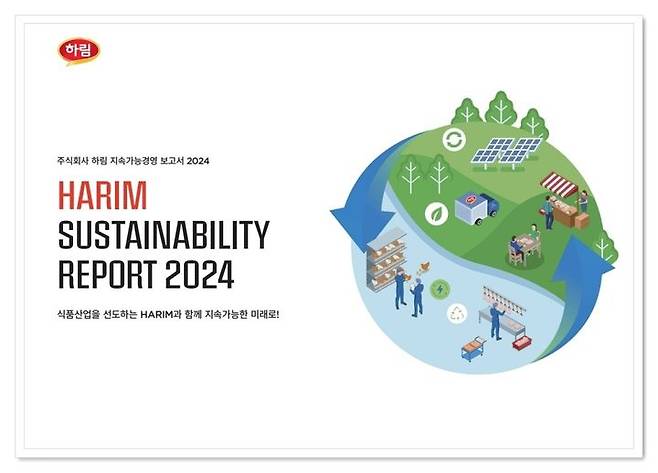 하림

주식회사 하림 지속가능경영 보고서 2024

HARIM
SUSTAINABILITY
REPORT 2024

식품산업을 선도하는 HARIM과 함께 지속가능한 미래로!